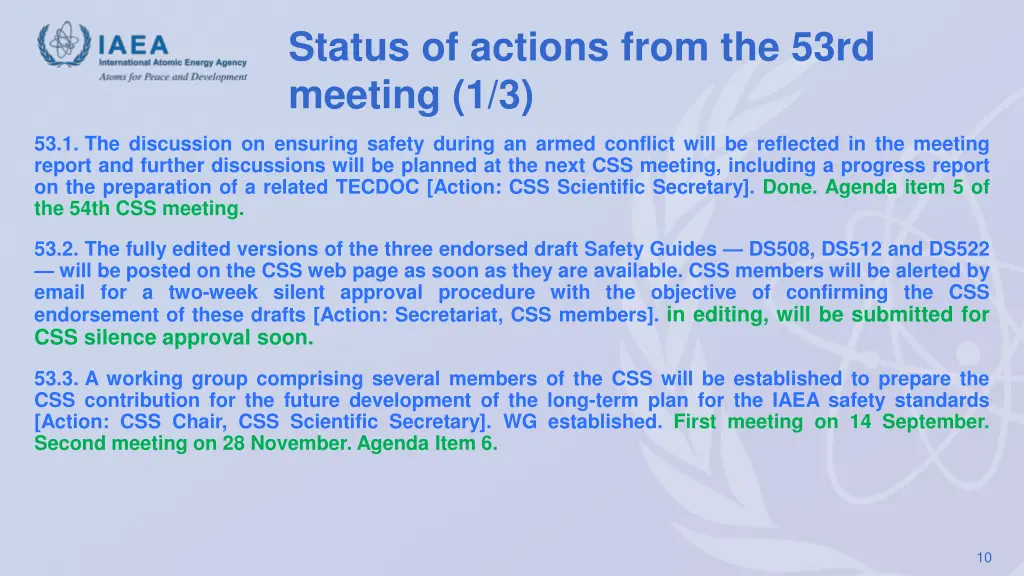 IAEA
International Atomic Energy Agency
Atoms for Peace and Development

Status of actions from the 53rd meeting (1/3)

53.1. The discussion on ensuring safety during an armed conflict will be reflected in the meeting report and further discussions will be planned at the next CSS meeting, including a progress report on the preparation of a related TECDOC [Action: CSS Scientific Secretary]. Done. Agenda item 5 of the 54th CSS meeting.

53.2. The fully edited versions of the three endorsed draft Safety Guides — DS508, DS512 and DS522 — will be posted on the CSS web page as soon as they are available. CSS members will be alerted by email for a two-week silent approval procedure with the objective of confirming the CSS endorsement of these drafts [Action: Secretariat, CSS members]. in editing, will be submitted for CSS silence approval soon.

53.3. A working group comprising several members of the CSS will be established to prepare the CSS contribution for the future development of the long-term plan for the IAEA safety standards [Action: CSS Chair, CSS Scientific Secretary]. WG established. First meeting on 14 September. Second meeting on 28 November. Agenda Item 6.

10